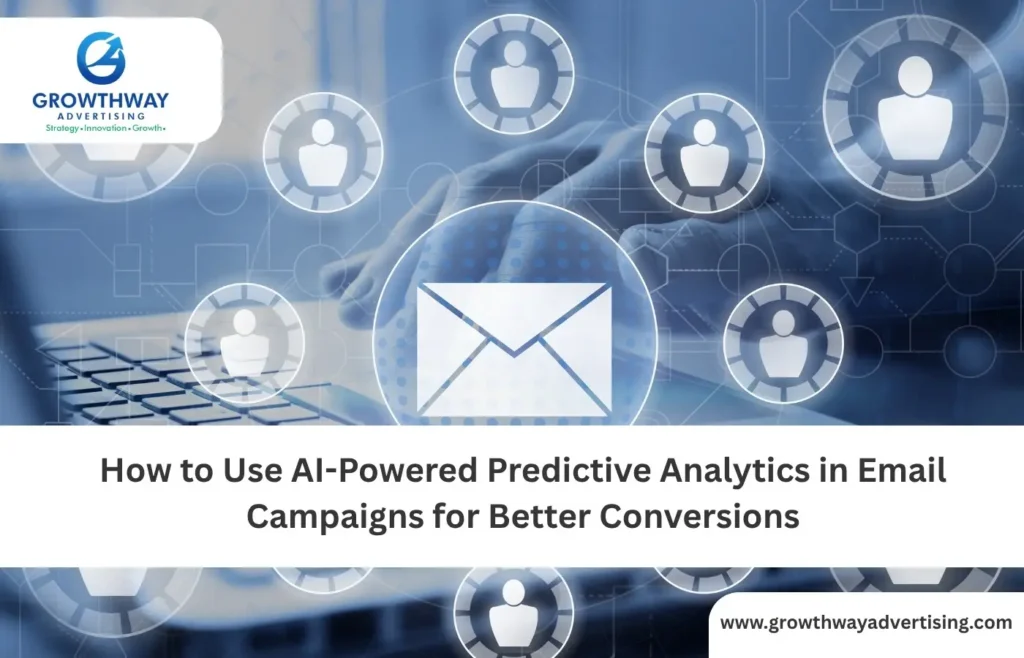 GROWTHWAY
ADVERTISING
Strategy • Innovation • Growth •

How to Use AI-Powered Predictive Analytics in Email Campaigns for Better Conversions

www.growthwayadvertising.com